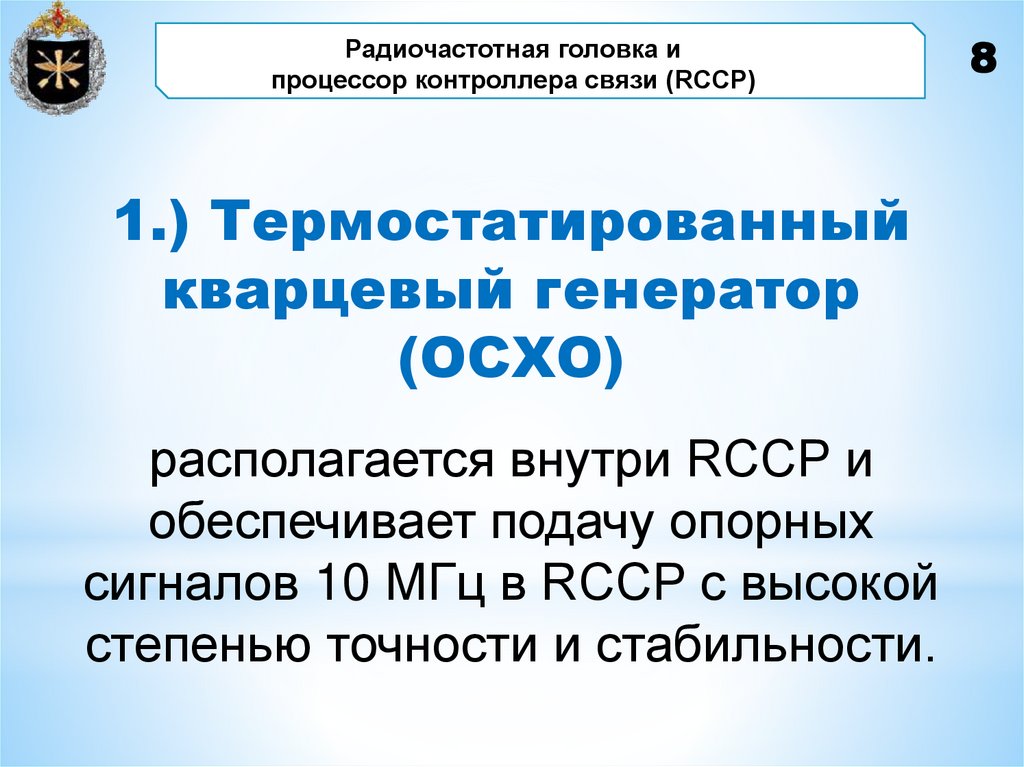 Радиочастотная головка и процессор контроллера связи (RCCP)

8

1.) Термостатированный кварцевый генератор (OCXO)

располагается внутри RCCP и обеспечивает подачу опорных сигналов 10 МГц в RCCP с высокой степенью точности и стабильности.